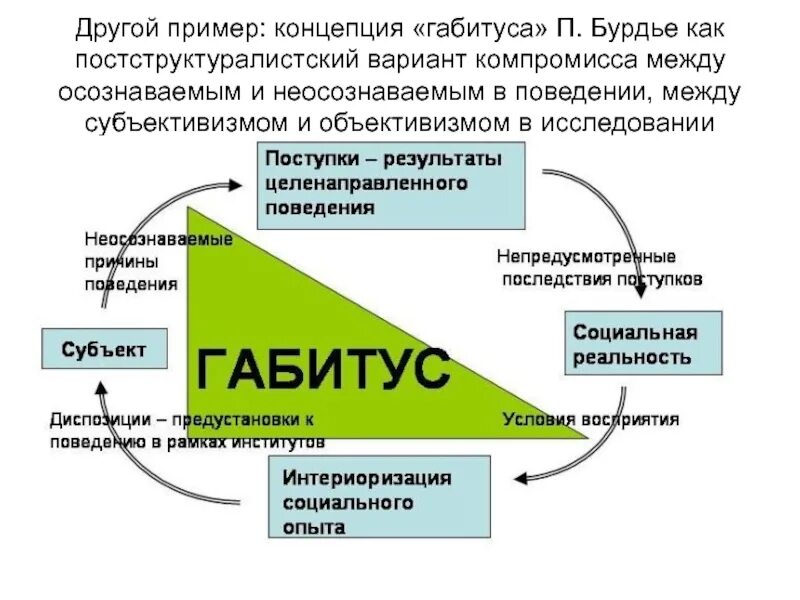 Другой пример: концепция «габитуса» П. Бурдье как постструктуралистский вариант компромисса между осознаваемым и неосознаваемым в поведении, между субъективизмом и объективизмом в исследовании

Поступки – результаты целенаправленного поведения

Неосознаваемые причины поведения

Непредусмотренные последствия поступков

Субъект

ГАБИТУС

Социальная реальность

Диспозиции – предустановки к поведению в рамках институтов

Условия восприятия

Интериоризация социального опыта